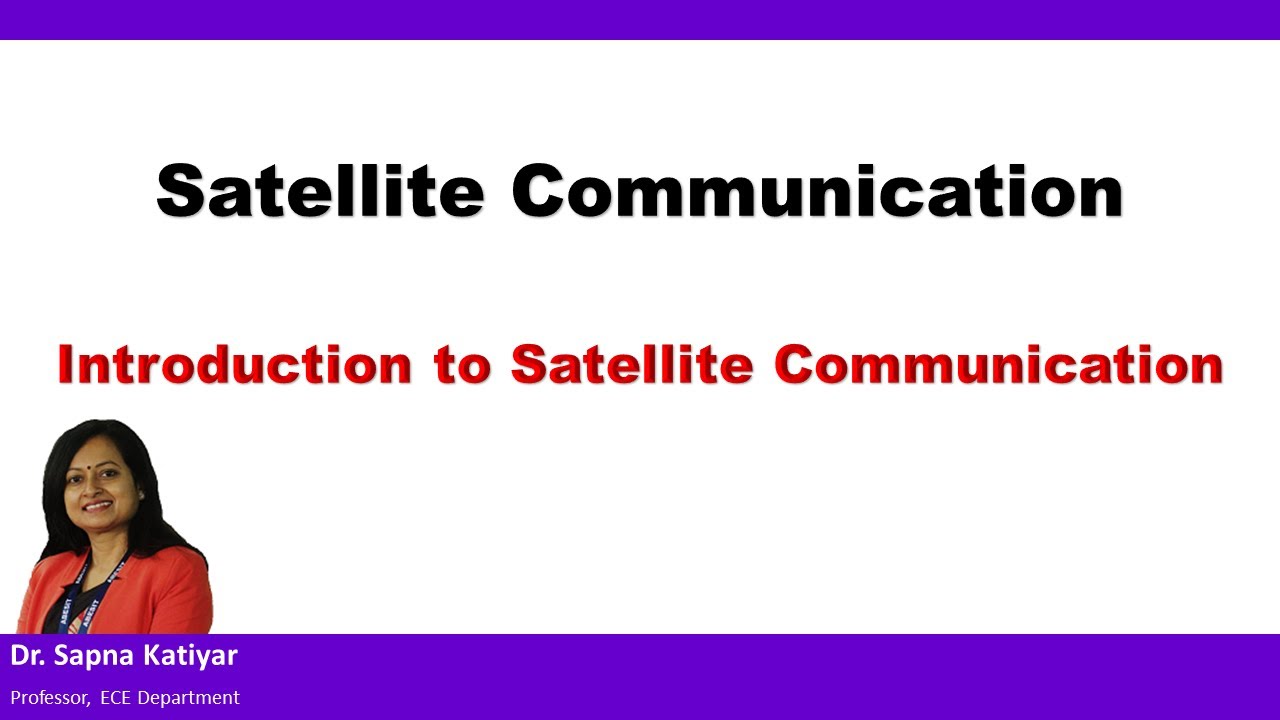 Satellite Communication

Introduction to Satellite Communication

Dr. Sapna Katiyar

Professor, ECE Department